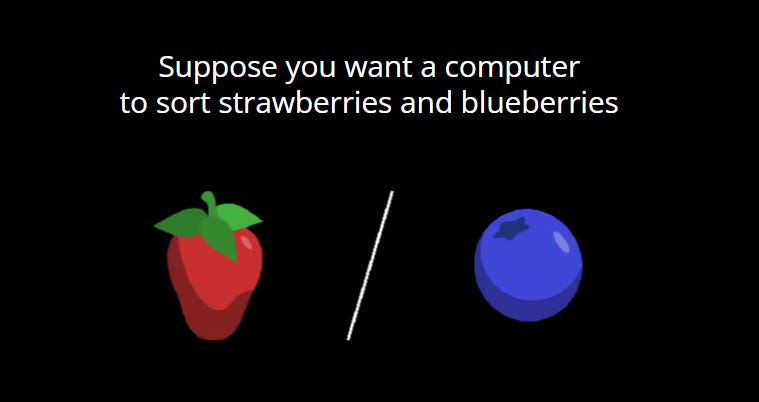 Suppose you want a computer to sort strawberries and blueberries